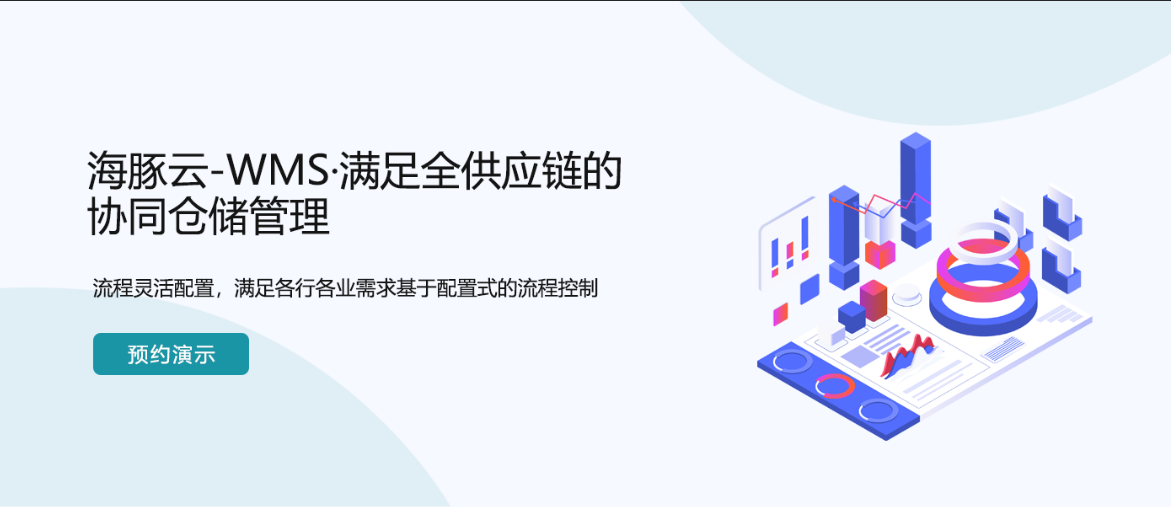 海豚云-WMS·满足全供应链的协同仓储管理

流程灵活配置，满足各行各业需求基于配置式的流程控制

预约演示